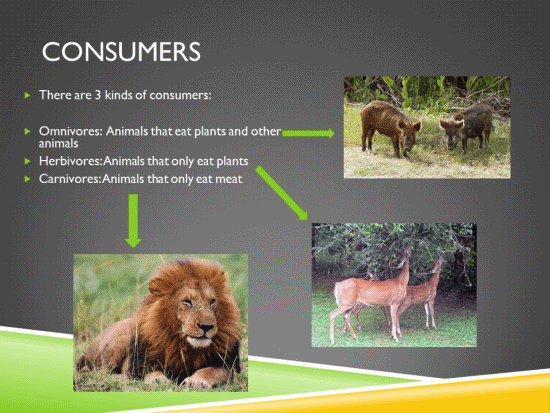 CONSUMERS

There are 3 kinds of consumers:

Omnivores: Animals that eat plants and other animals

Herbivores:Animals that only eat plants

Carnivores:Animals that only eat meat